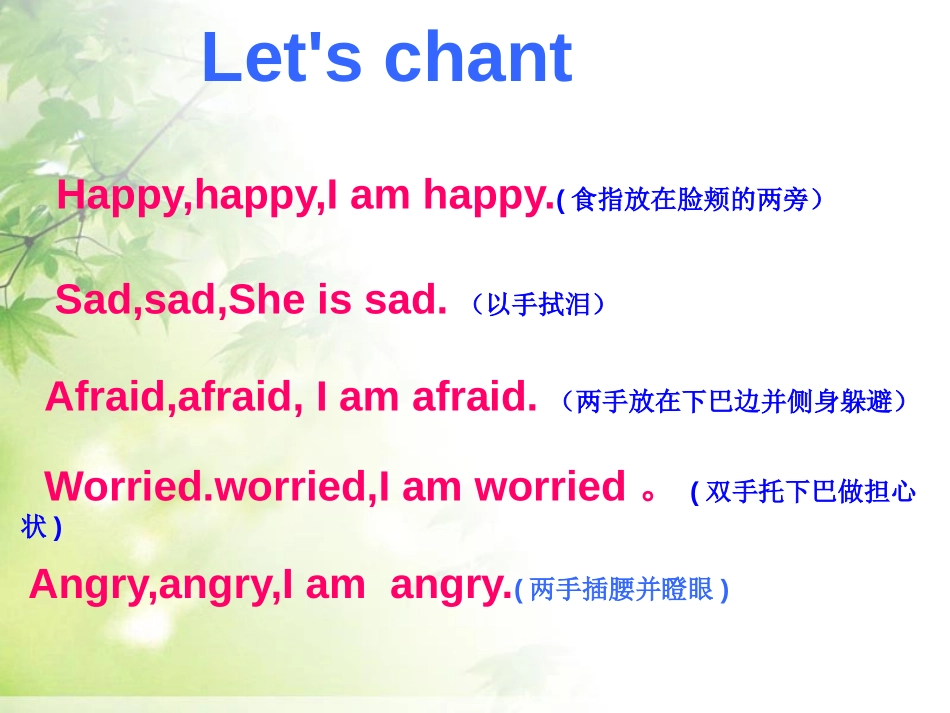 Let's chant

Happy,happy,I am happy.( 食指放在脸颊的两旁）

Sad,sad,She is sad. （以手拭泪）

Afraid,afraid, I am afraid. （两手放在下巴边并侧身躲避）

Worried.worried,I am worried 。 ( 双手托下巴做担心状 )

Angry,angry,I am angry.( 两手插腰并瞪眼 )